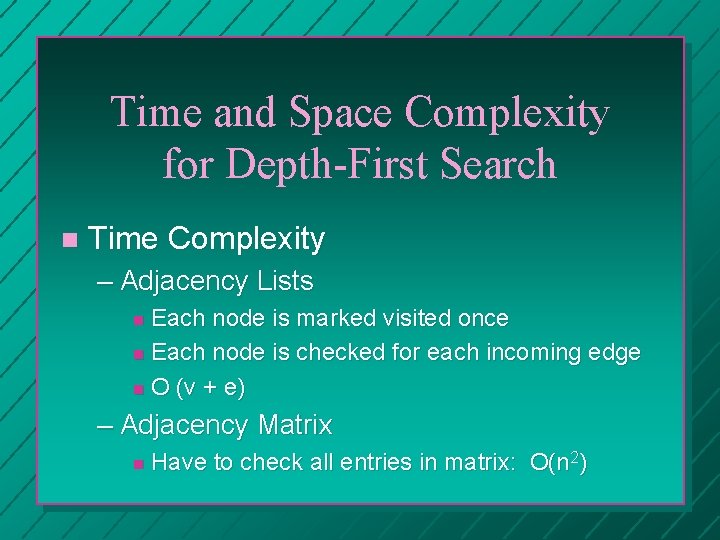 Time and Space Complexity for Depth-First Search

Time Complexity

– Adjacency Lists

Each node is marked visited once

Each node is checked for each incoming edge

O (v + e)

– Adjacency Matrix

Have to check all entries in matrix: $O(n^2)$